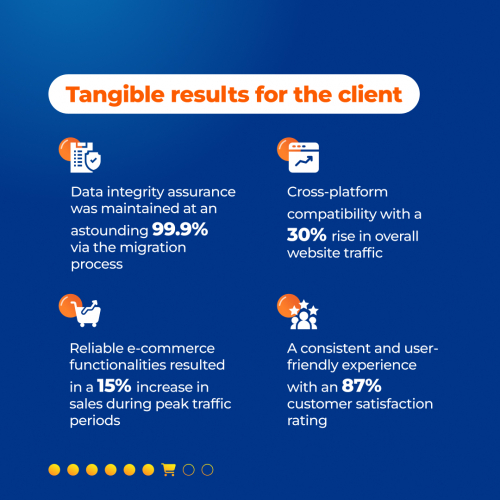 Tangible results for the client

Data integrity assurance was maintained at an astounding 99.9% via the migration process

Cross-platform compatibility with a 30% rise in overall website traffic

Reliable e-commerce functionalities resulted in a 15% increase in sales during peak traffic periods

A consistent and user-friendly experience with an 87% customer satisfaction rating